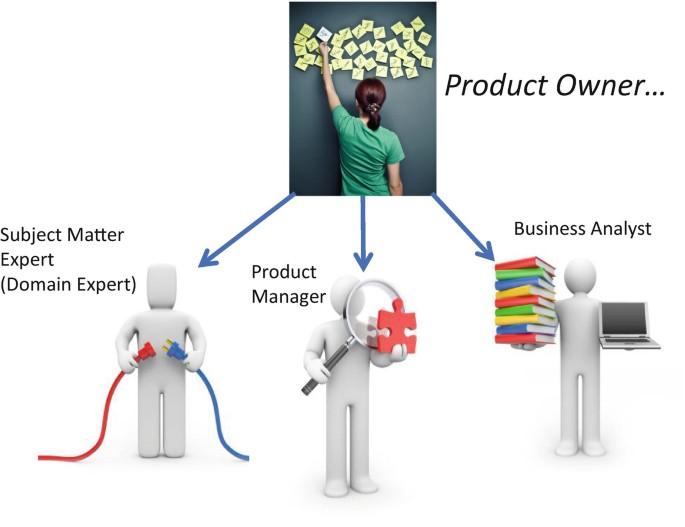 Product Owner…

Subject Matter Expert (Domain Expert)

Product Manager

Business Analyst